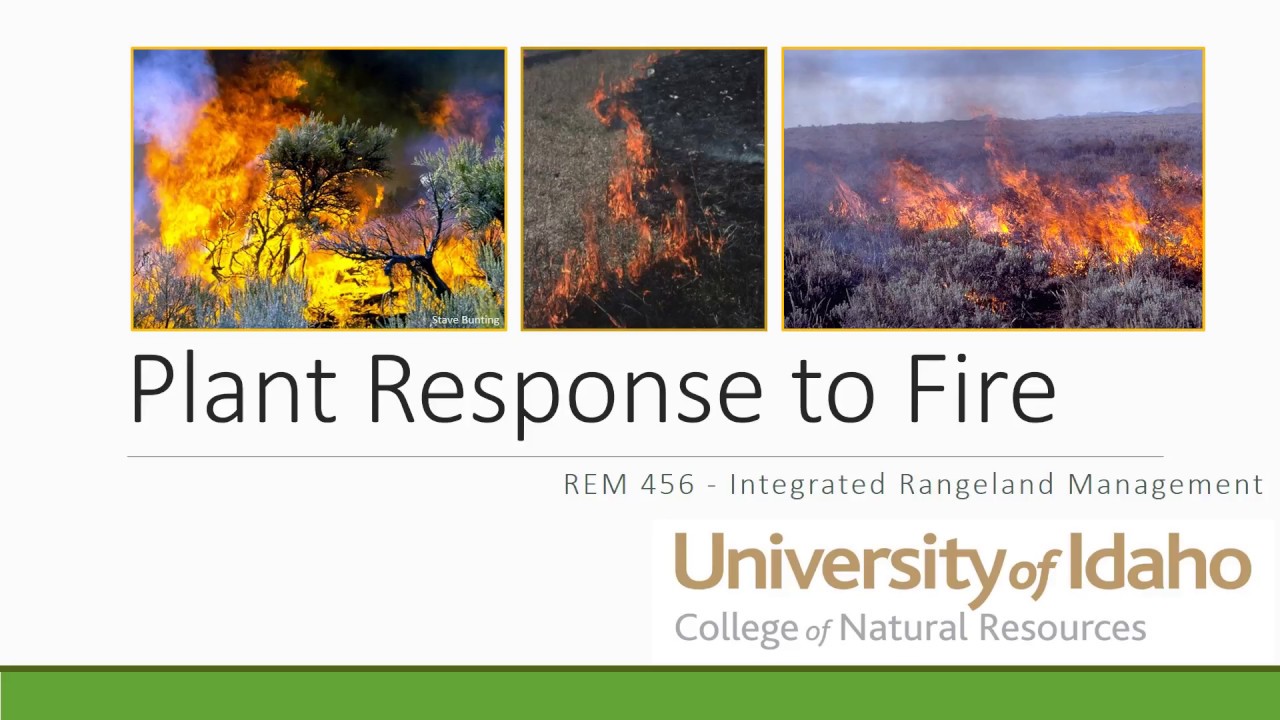 Stave Bunting

Plant Response to Fire

REM 456 - Integrated Rangeland Management

University of Idaho
College of Natural Resources